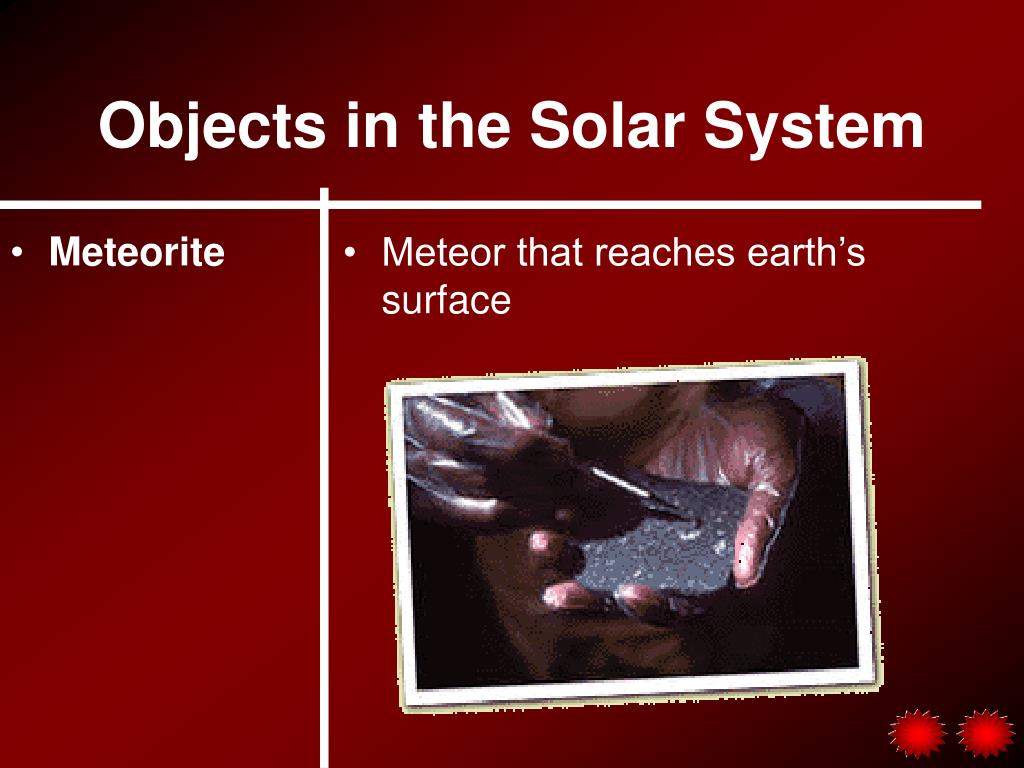 Objects in the Solar System

• Meteorite

• Meteor that reaches earth’s surface